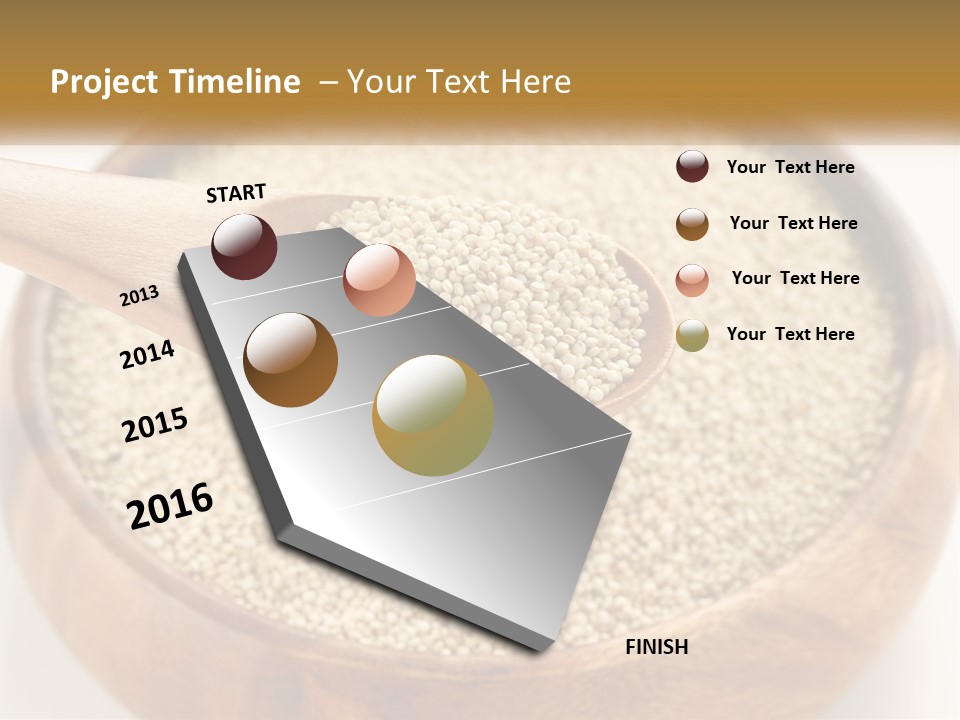 Project Timeline – Your Text Here

START

2013

2014

2015

2016

FINISH

Your Text Here

Your Text Here

Your Text Here

Your Text Here